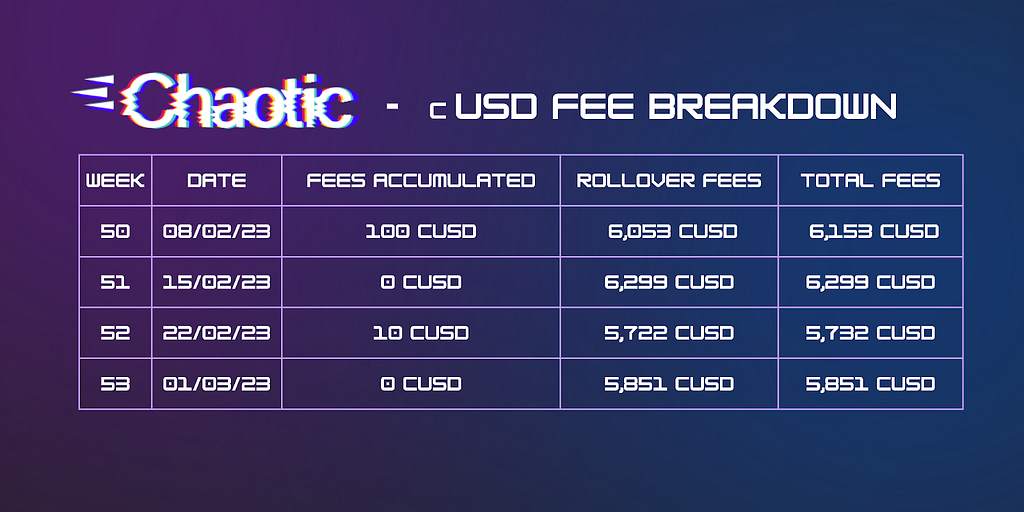 Chaotic - cUSD FEE BREAKDOWN

| WEEK | DATE | FEES ACCUMULATED | ROLLOVER FEES | TOTAL FEES |
|---|---|---|---|---|
| 50 | 08/02/23 | 100 CUSD | 6,053 CUSD | 6,153 CUSD |
| 51 | 15/02/23 | 0 CUSD | 6,299 CUSD | 6,299 CUSD |
| 52 | 22/02/23 | 10 CUSD | 5,722 CUSD | 5,732 CUSD |
| 53 | 01/03/23 | 0 CUSD | 5,851 CUSD | 5,851 CUSD |